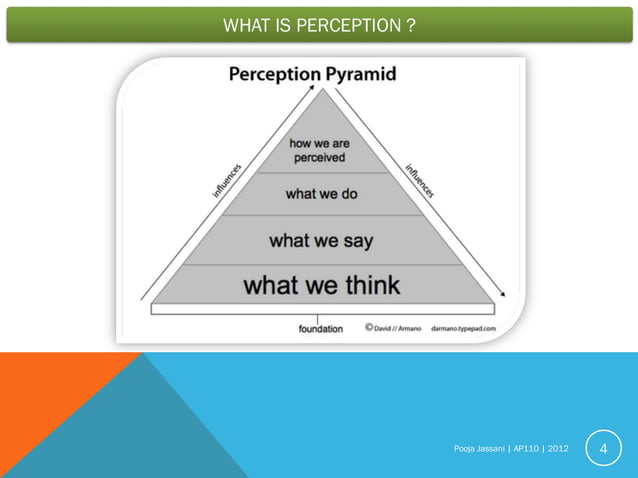 WHAT IS PERCEPTION ?

Perception Pyramid

influences

how we are perceived

what we do

what we say

what we think

influences

foundation

© David // Armano darmano.typepad.com

Pooja Jassani | AP110 | 2012

4